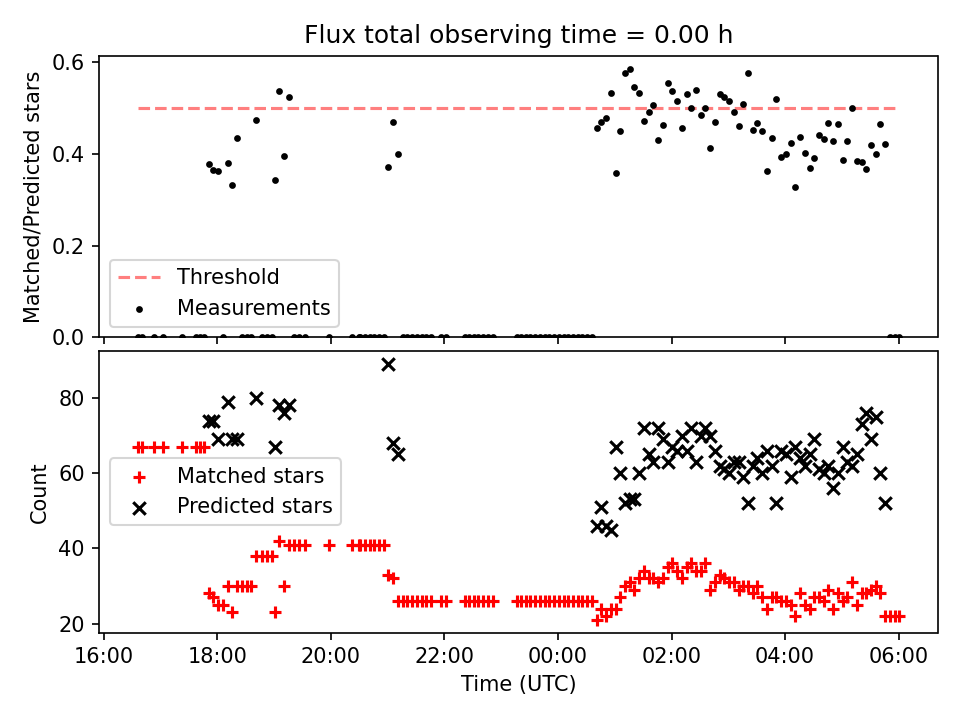 Flux total observing time = 0.00 h

Matched/Predicted stars

0.6
0.4
0.2
0.0

Threshold
Measurements

Count

80
60
40
20

Matched stars
Predicted stars

16:00
18:00
20:00
22:00
00:00
02:00
04:00
06:00

Time (UTC)